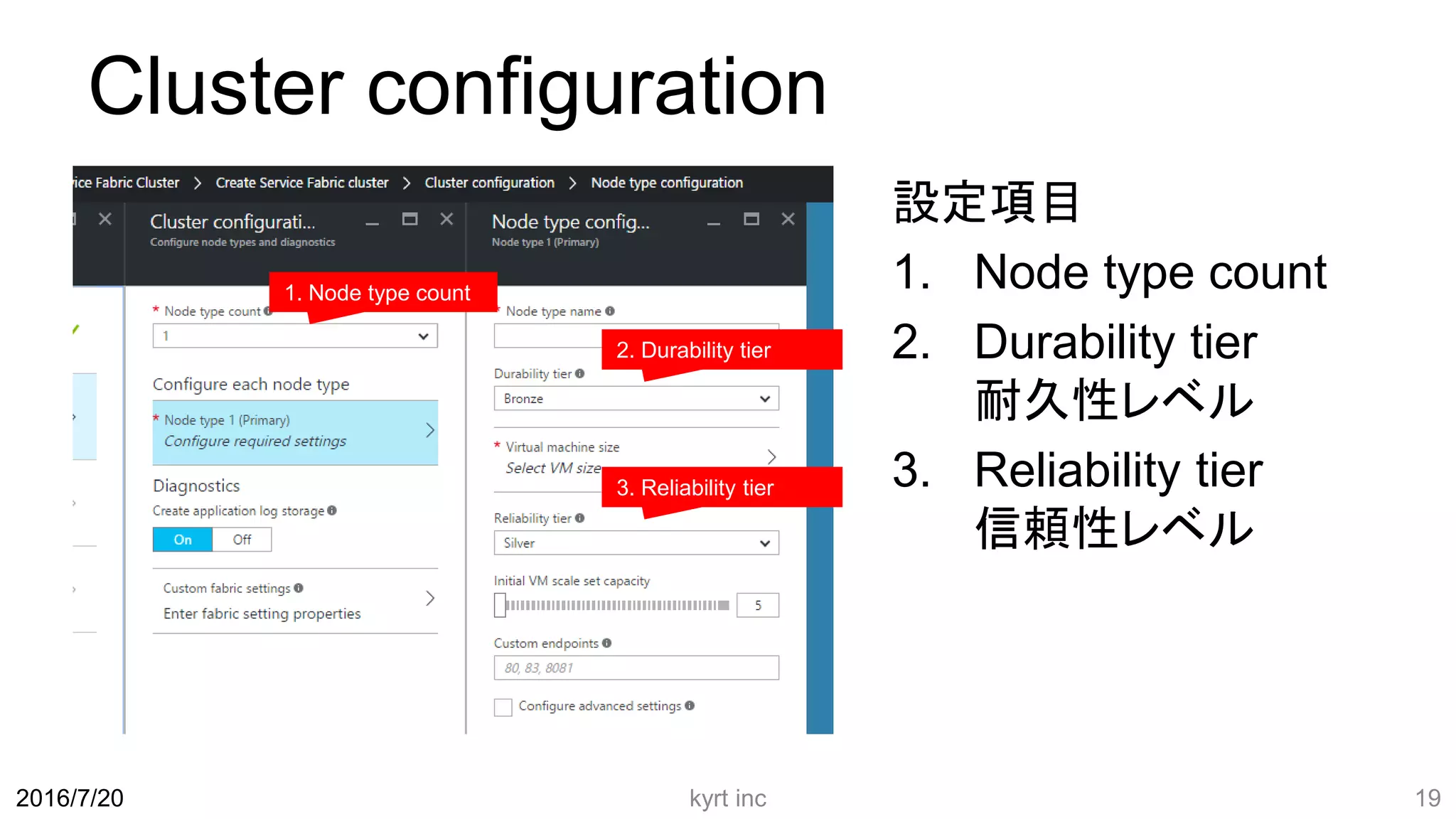 Cluster configuration

ice Fabric Cluster > Create Service Fabric cluster > Cluster configuration > Node type configuration

Cluster configurati...
Configure node types and diagnostics

1. Node type count

* Node type count
1

Configure each node type

* Node type 1 (Primary)
Configure required settings

Diagnostics
Create application log storage
On Off

Custom fabric settings
Enter fabric setting properties

Node type config...
Node type 1 (Primary)

* Node type name

2. Durability tier

Durability tier
Bronze

* Virtual machine size
Select VM size

3. Reliability tier

Reliability tier
Silver

Initial VM scale set capacity
5

Custom endpoints
80, 83, 8081

Configure advanced settings

設定項目
1. Node type count
2. Durability tier
耐久性レベル
3. Reliability tier
信頼性レベル

2016/7/20
kyrt inc
19